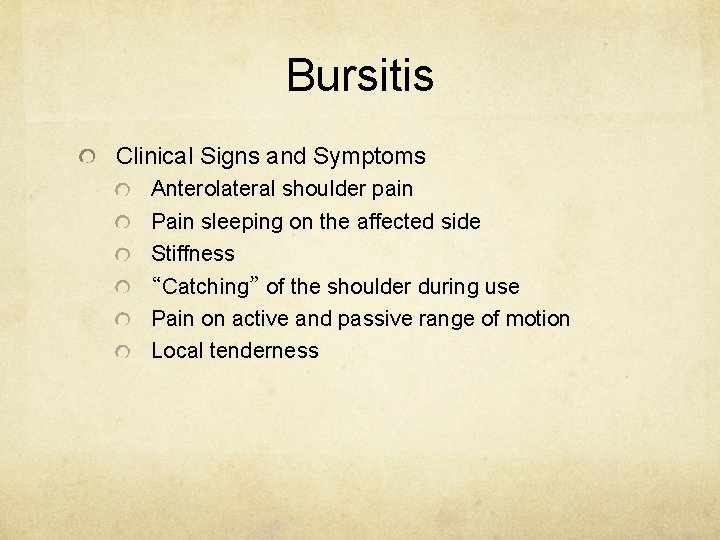 Bursitis

Clinical Signs and Symptoms

Anterolateral shoulder pain

Pain sleeping on the affected side

Stiffness

“Catching” of the shoulder during use

Pain on active and passive range of motion

Local tenderness